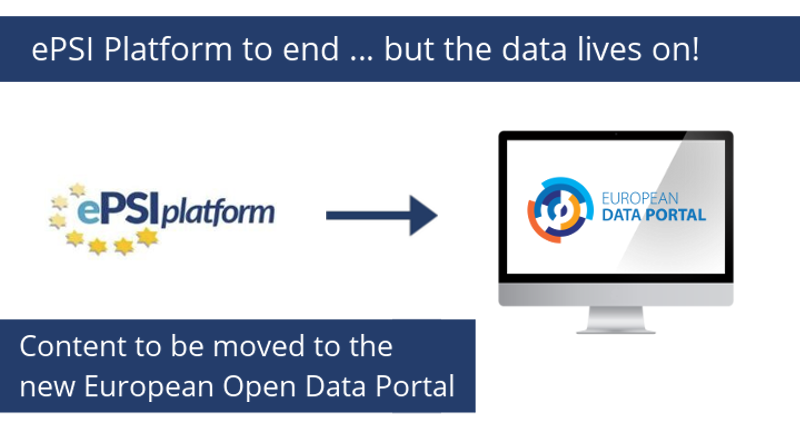 ePSI Platform to end ... but the data lives on!

ePSIplatform

EUROPEAN DATA PORTAL

Content to be moved to the new European Open Data Portal